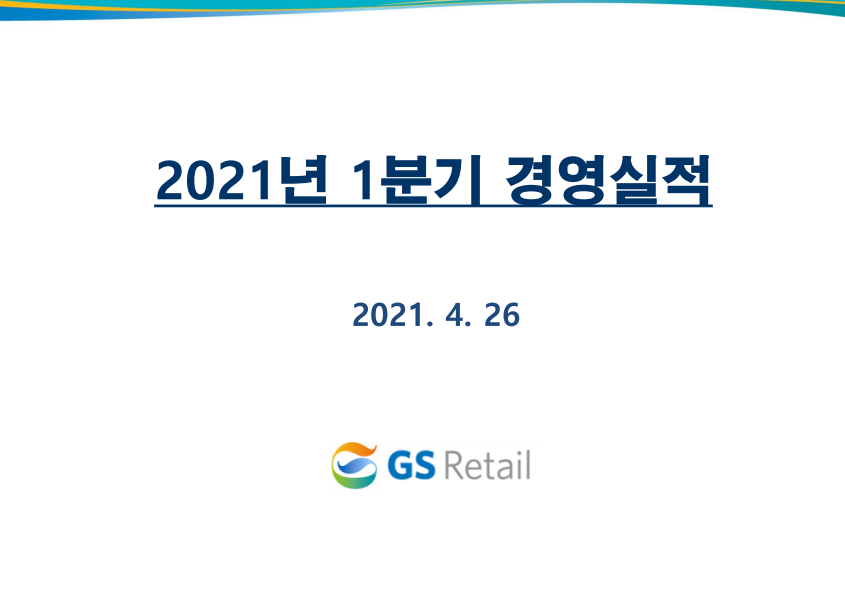 2021년 1분기 경영실적

2021. 4. 26

GS Retail